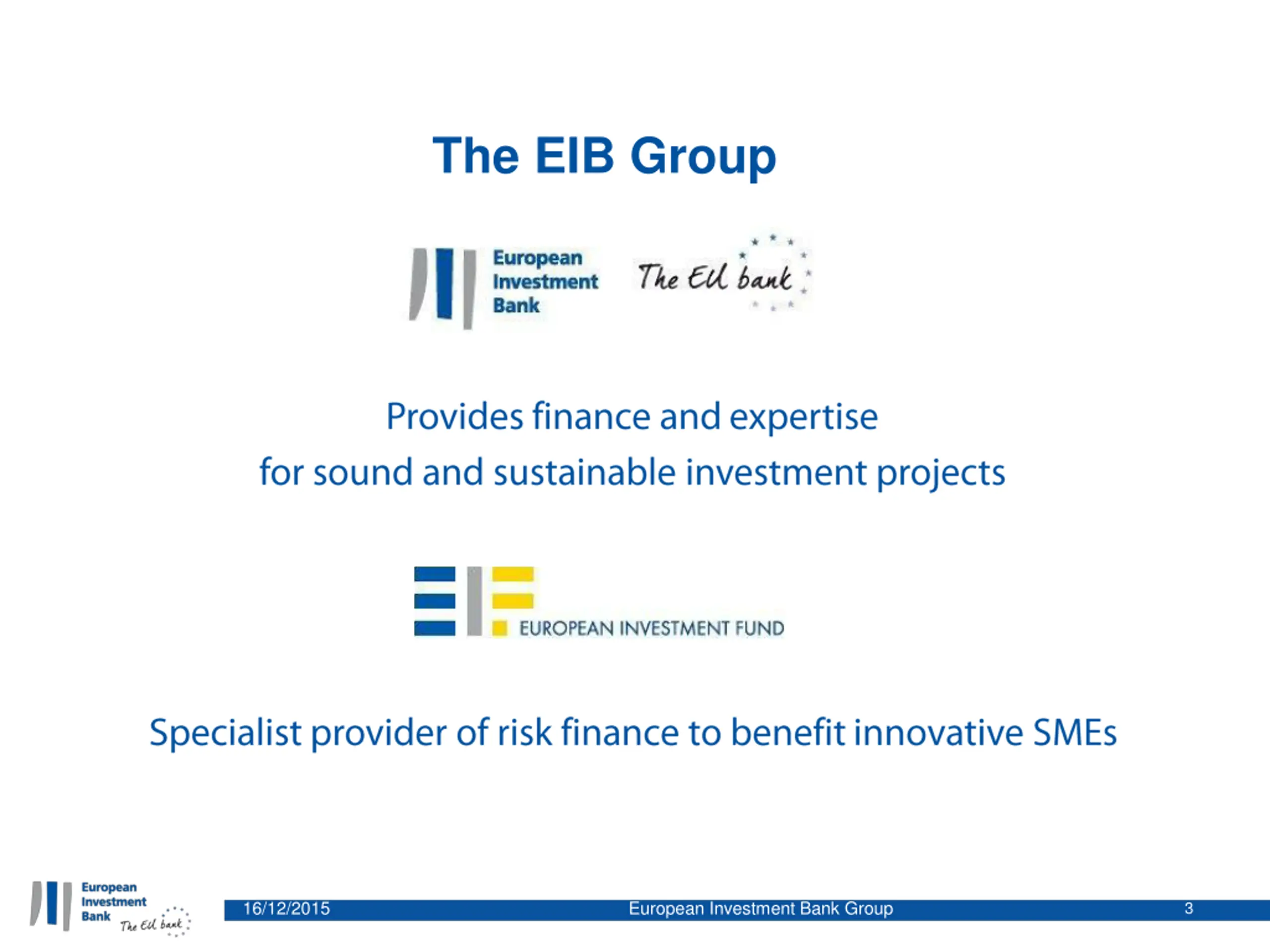 The EIB Group

European Investment Bank

The EU bank

Provides finance and expertise
for sound and sustainable investment projects

EUROPEAN INVESTMENT FUND

Specialist provider of risk finance to benefit innovative SMEs

European Investment Bank The EU bank

16/12/2015 European Investment Bank Group 3